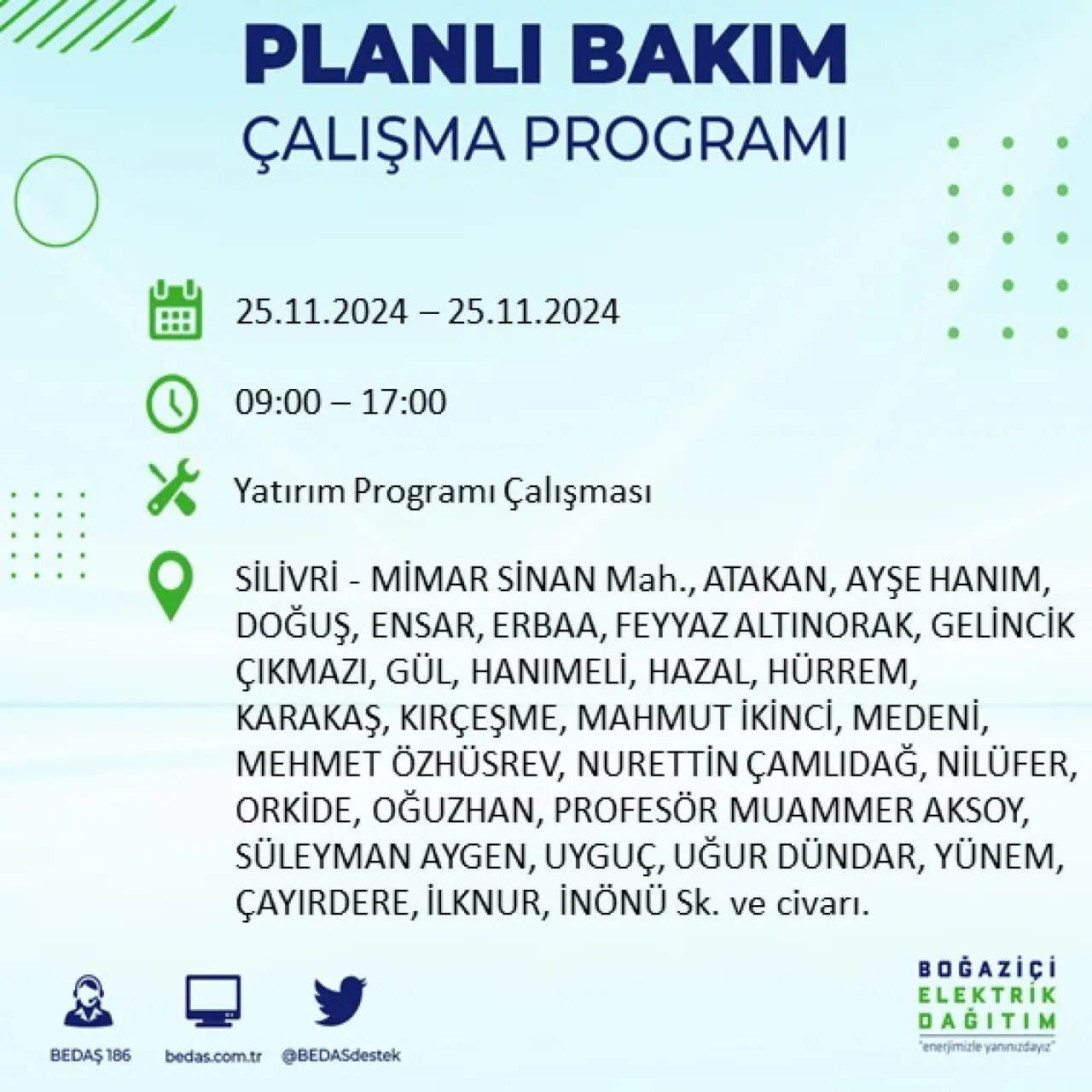 PLANLI BAKIM
ÇALIŞMA PROGRAMI

25.11.2024 – 25.11.2024

09:00 – 17:00

Yatırım Programı Çalışması

SİLİVRİ - MİMAR SİNAN Mah., ATAKAN, AYŞE HANIM, DOĞUŞ, ENSAR, ERBAA, FEYYAZ ALTINORAK, GELİNCİK ÇIKMAZI, GÜL, HANIMELİ, HAZAL, HÜRREM, KARAKAŞ, KIRÇEŞME, MAHMUT İKİNCİ, MEDENİ, MEHMET ÖZHÜSREV, NURETTİN ÇAMLIDAĞ, NİLÜFER, ORKİDE, OĞUZHAN, PROFESÖR MUAMMER AKSOY, SÜLEYMAN AYGEN, UYGUÇ, UĞUR DÜNDAR, YÜNEM, ÇAYIRDERE, İLKNUR, İNÖNÜ Sk. ve civarı.

BEDAŞ 186
bedas.com.tr
@BEDASdestek

BOĞAZİÇİ
ELEKTRİK
DAĞITIM
"enerjimizle yanınızdayız"